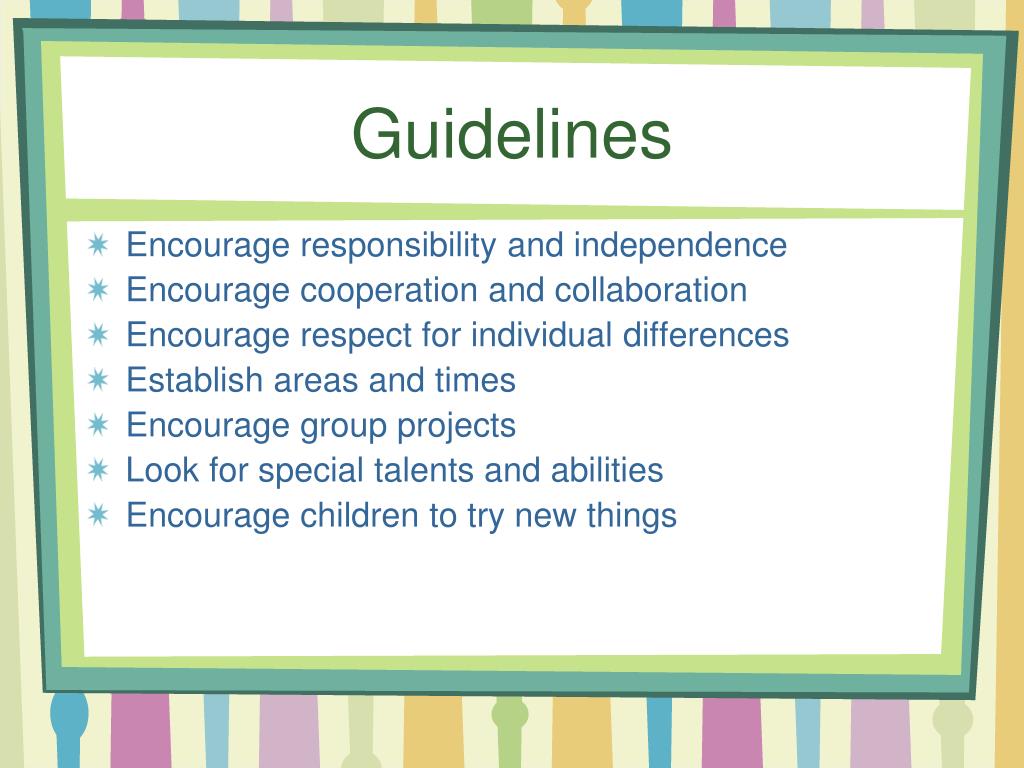 Guidelines

Encourage responsibility and independence
Encourage cooperation and collaboration
Encourage respect for individual differences
Establish areas and times
Encourage group projects
Look for special talents and abilities
Encourage children to try new things